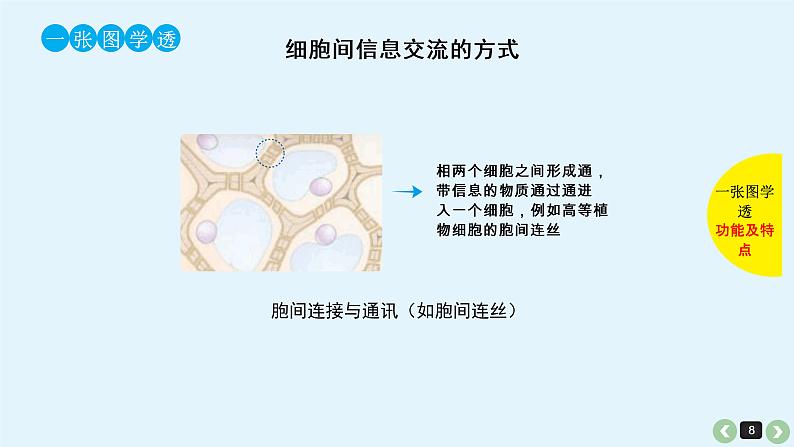 一张图学透

细胞间信息交流的方式

相两个细胞之间形成通，带信息的物质通过通进入一个细胞，例如高等植物细胞的胞间连丝

一张图学透
功能及特点

胞间连接与通讯（如胞间连丝）

8